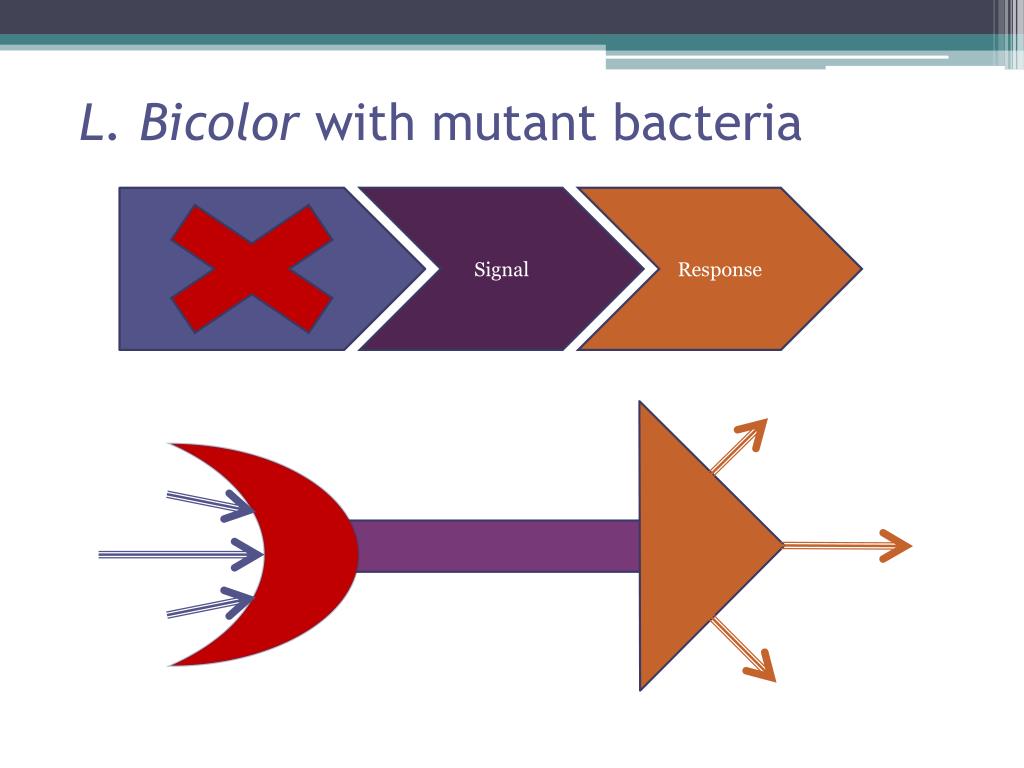 L. Bicolor with mutant bacteria

Signal

Response